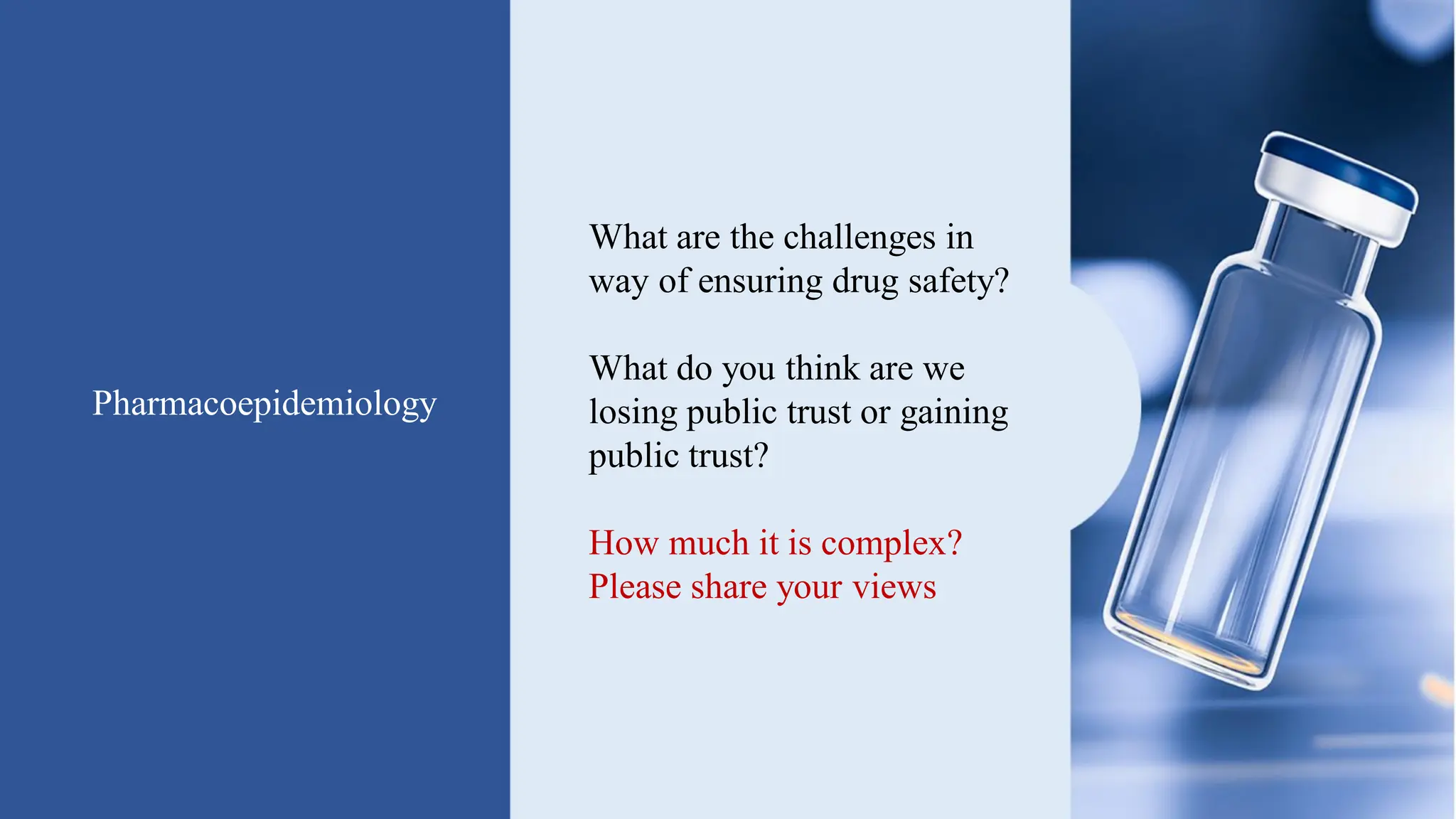 Pharmacoepidemiology

What are the challenges in way of ensuring drug safety?

What do you think are we losing public trust or gaining public trust?

How much it is complex?
Please share your views